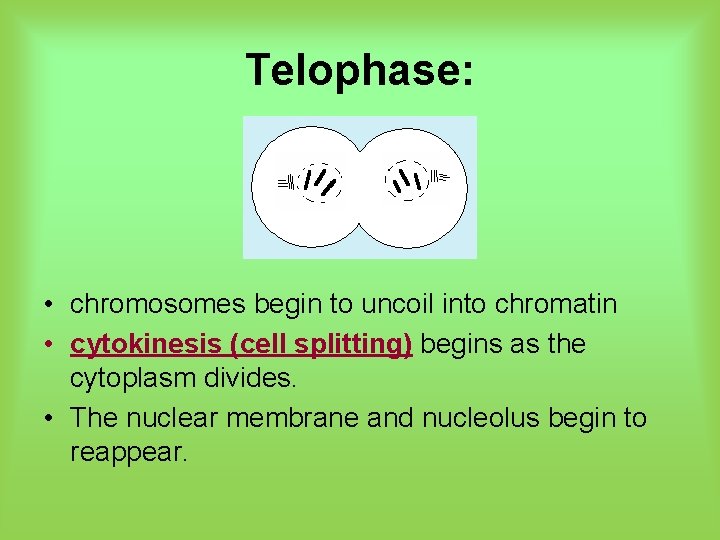 Telophase:

• chromosomes begin to uncoil into chromatin
• cytokinesis (cell splitting) begins as the cytoplasm divides.
• The nuclear membrane and nucleolus begin to reappear.